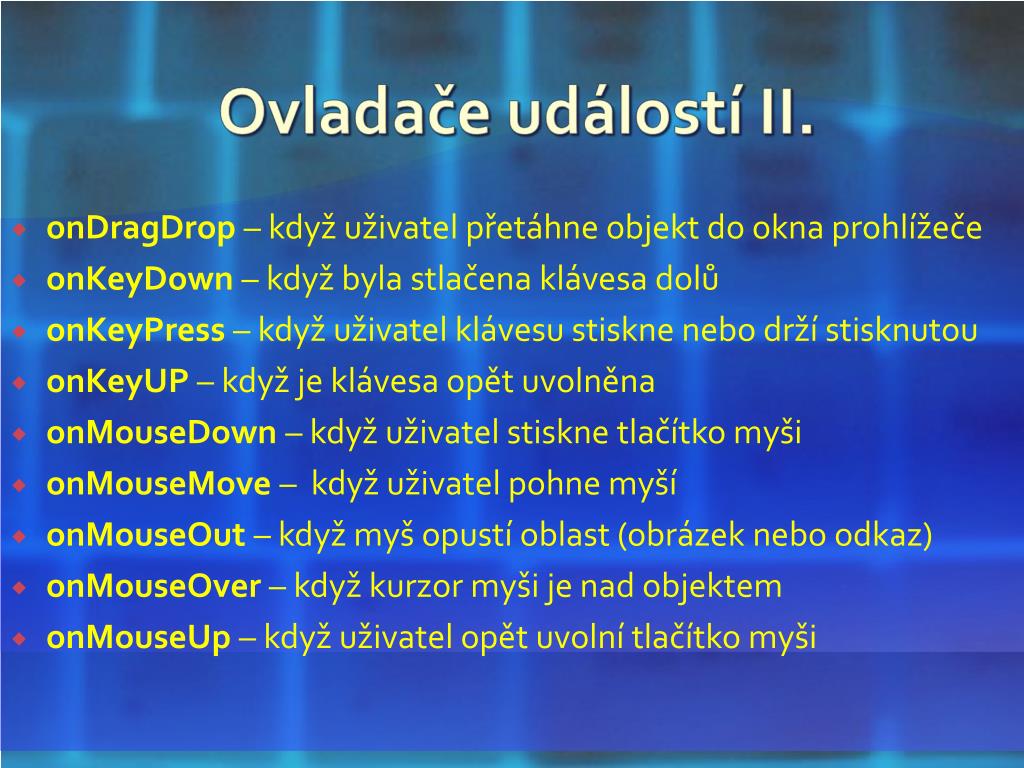 Ovladače událostí II.

onDragDrop – když uživatel přetáhne objekt do okna prohlížeče
onKeyDown – když byla stlačena klávesa dolů
onKeyPress – když uživatel klávesu stiskne nebo drží stisknutou
onKeyUP – když je klávesa opět uvolněna
onMouseDown – když uživatel stiskne tlačítko myši
onMouseMove – když uživatel pohne myší
onMouseOut – když myš opustí oblast (obrázek nebo odkaz)
onMouseOver – když kurzor myši je nad objektem
onMouseUp – když uživatel opět uvolní tlačítko myši